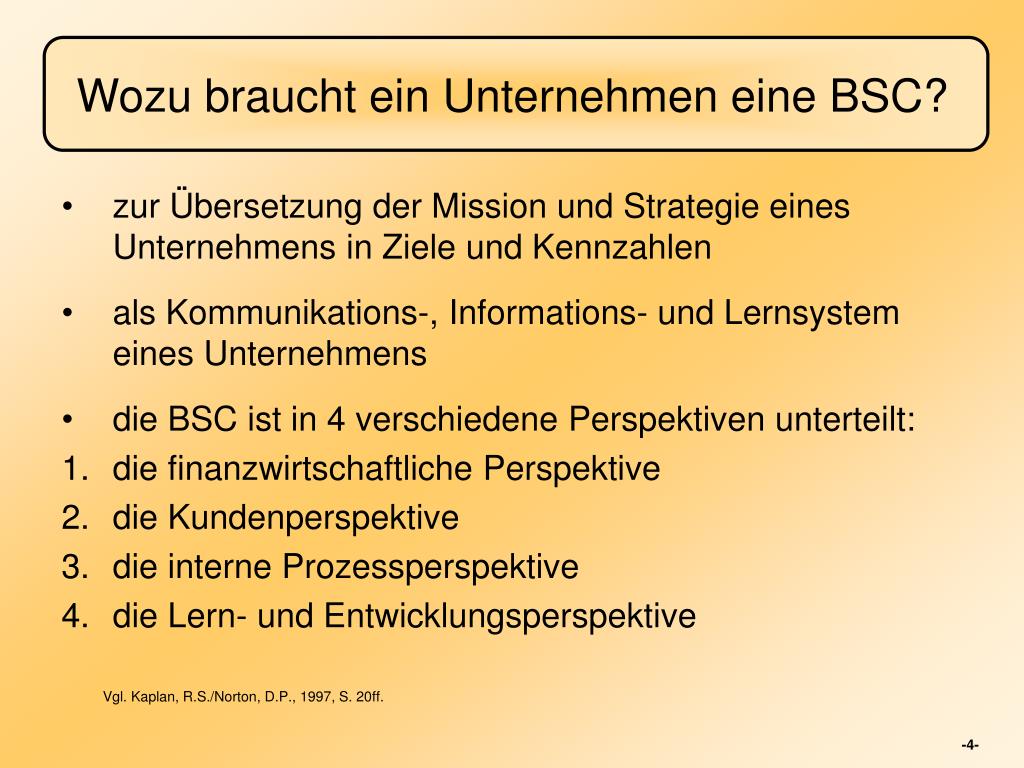 Wozu braucht ein Unternehmen eine BSC?

• zur Übersetzung der Mission und Strategie eines Unternehmens in Ziele und Kennzahlen

• als Kommunikations-, Informations- und Lernsystem eines Unternehmens

• die BSC ist in 4 verschiedene Perspektiven unterteilt:
1. die finanzwirtschaftliche Perspektive
2. die Kundenperspektive
3. die interne Prozessperspektive
4. die Lern- und Entwicklungsperspektive

Vgl. Kaplan, R.S./Norton, D.P., 1997, S. 20ff.

-4-